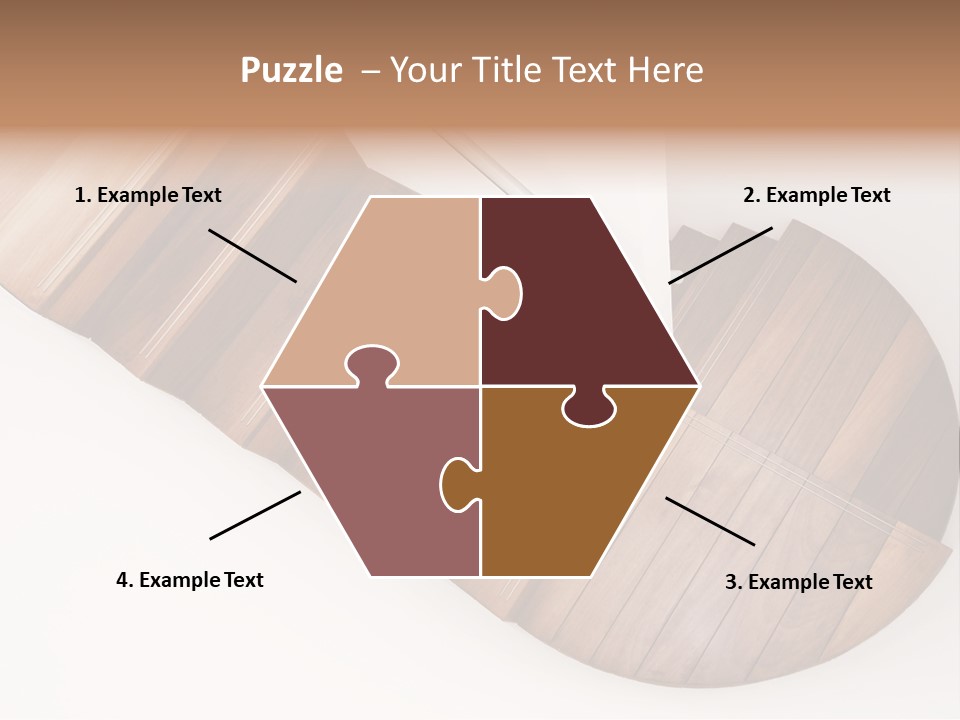 Puzzle – Your Title Text Here

1. Example Text

2. Example Text

4. Example Text

3. Example Text